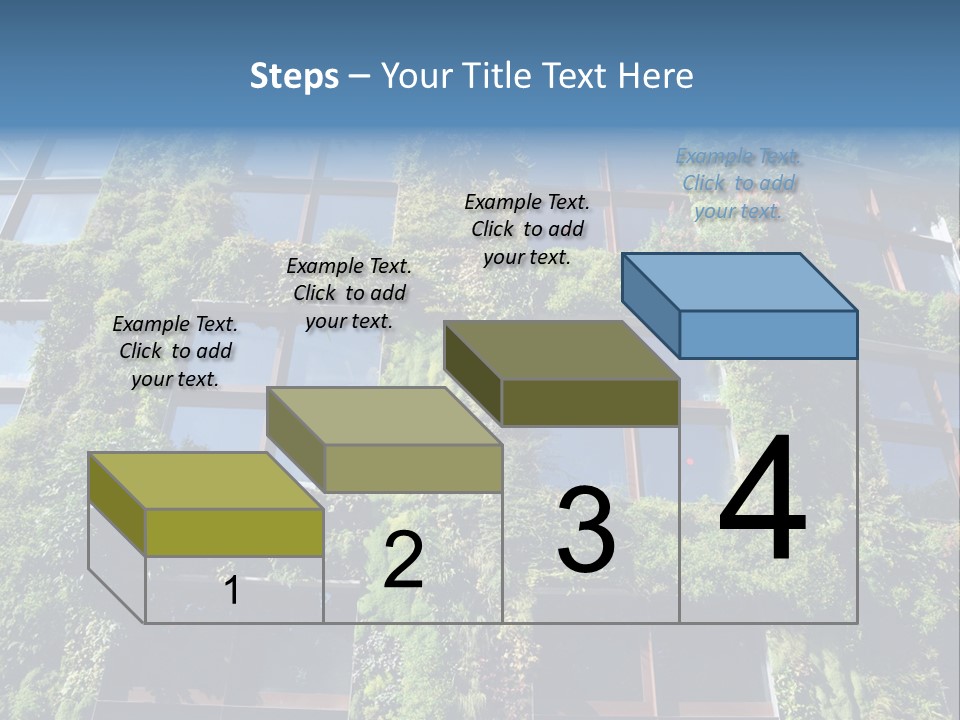 Steps – Your Title Text Here

Example Text. Click to add your text.

Example Text. Click to add your text.

Example Text. Click to add your text.

Example Text. Click to add your text.

1

2

3

4